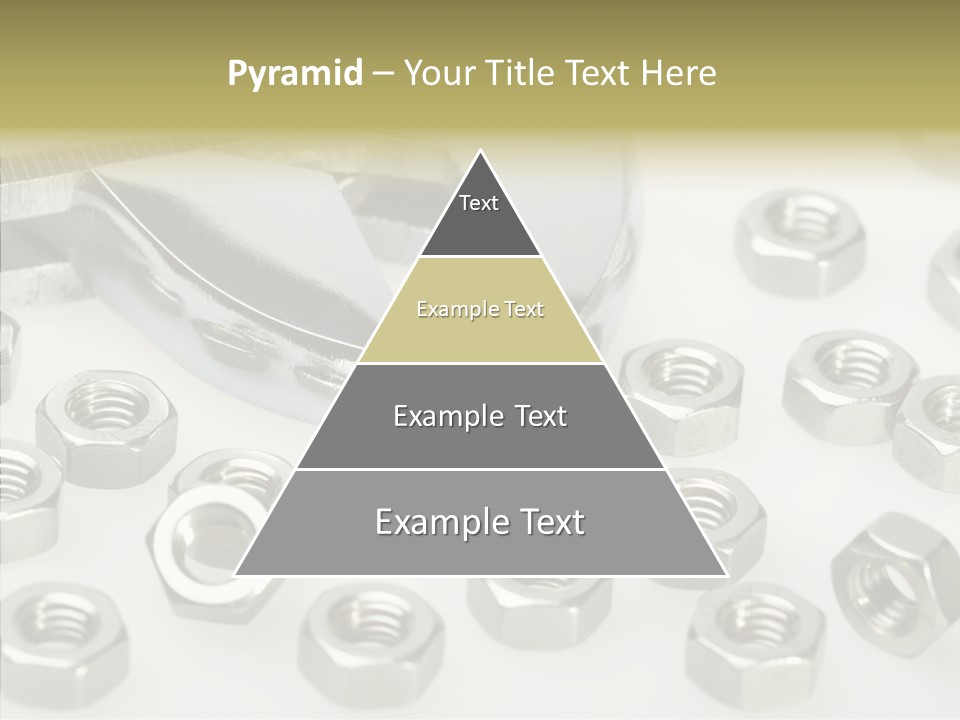 Pyramid – Your Title Text Here

Text

Example Text

Example Text

Example Text